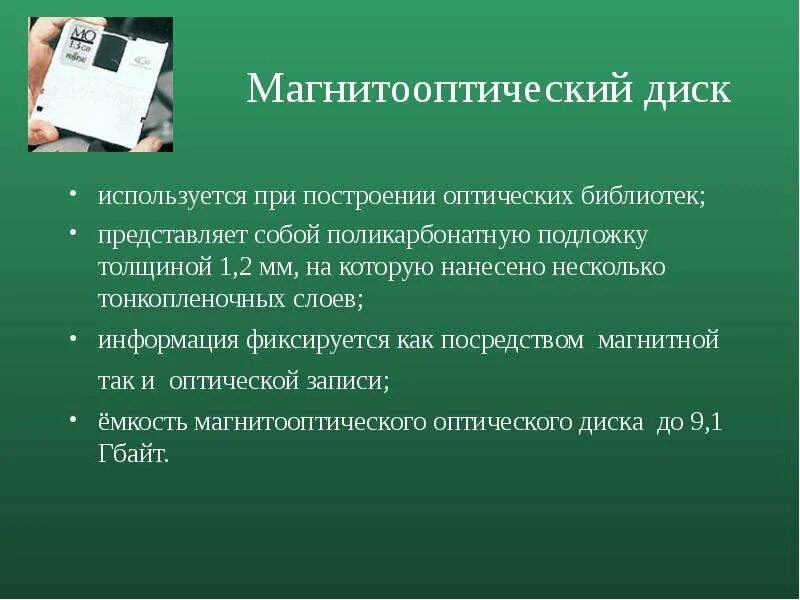 MO
1.3 GB
FUJITSU

Магнитооптический диск

• используется при построении оптических библиотек;
• представляет собой поликарбонатную подложку толщиной 1,2 мм, на которую нанесено несколько тонкопленочных слоев;
• информация фиксируется как посредством магнитной так и оптической записи;
• ёмкость магнитооптического оптического диска до 9,1 Гбайт.